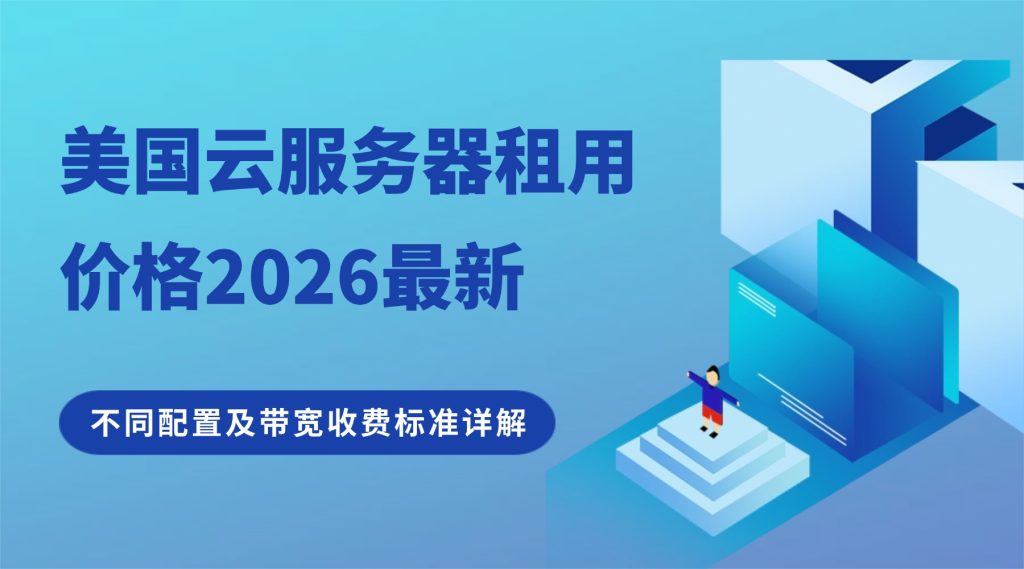 美国云服务器租用价格2026最新

不同配置及带宽收费标准详解